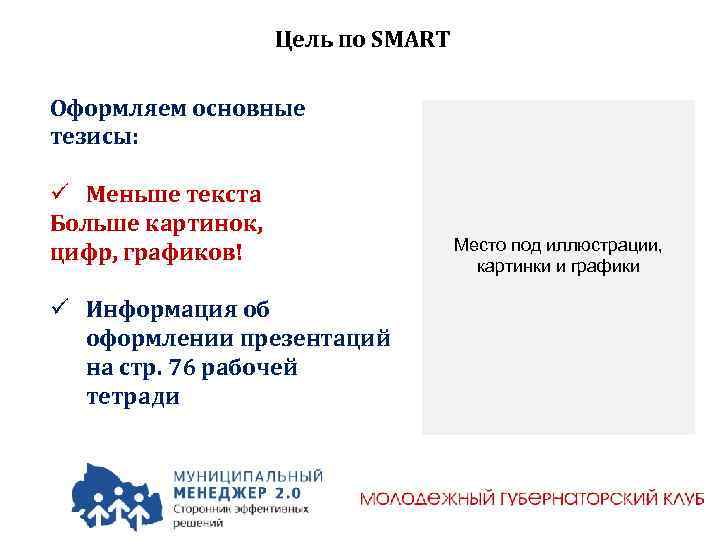 Цель по SMART

Оформляем основные тезисы:

✓ Меньше текста
Больше картинок, цифр, графиков!

✓ Информация об оформлении презентаций на стр. 76 рабочей тетради

Место под иллюстрации, картинки и графики

МУНИЦИПАЛЬНЫЙ МЕНЕДЖЕР 2.0
Сторонник эффективных решений

МОЛОДЕЖНЫЙ ГУБЕРНАТОРСКИЙ КЛУБ